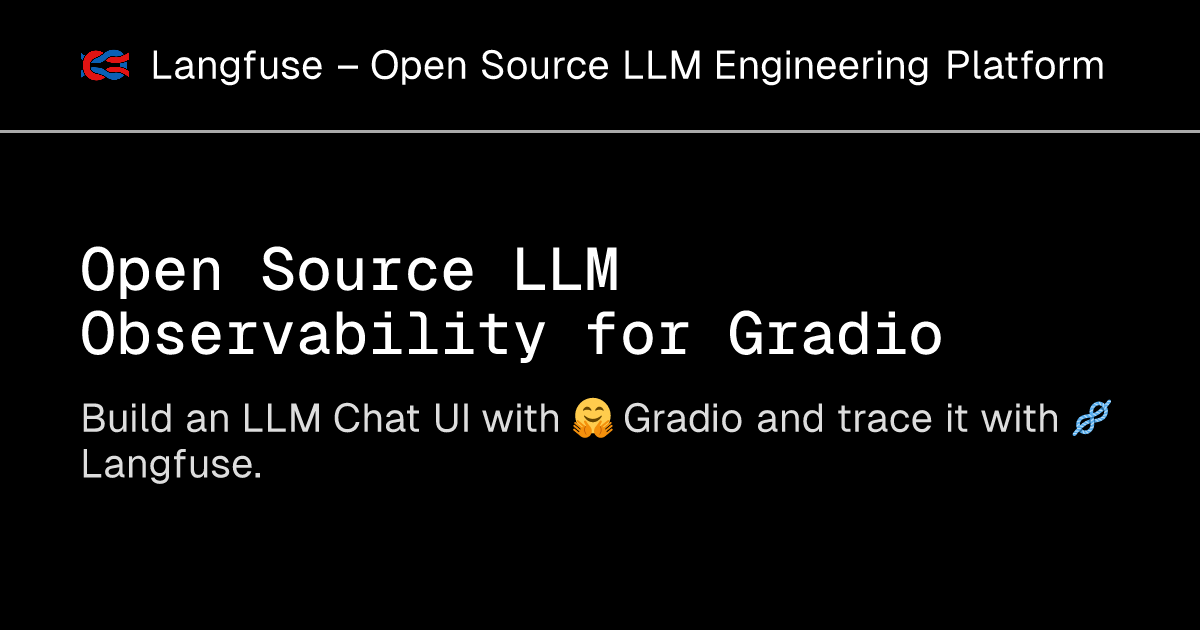 Langfuse – Open Source LLM Engineering Platform

Open Source LLM Observability for Gradio

Build an LLM Chat UI with 🤗 Gradio and trace it with 🪢 Langfuse.